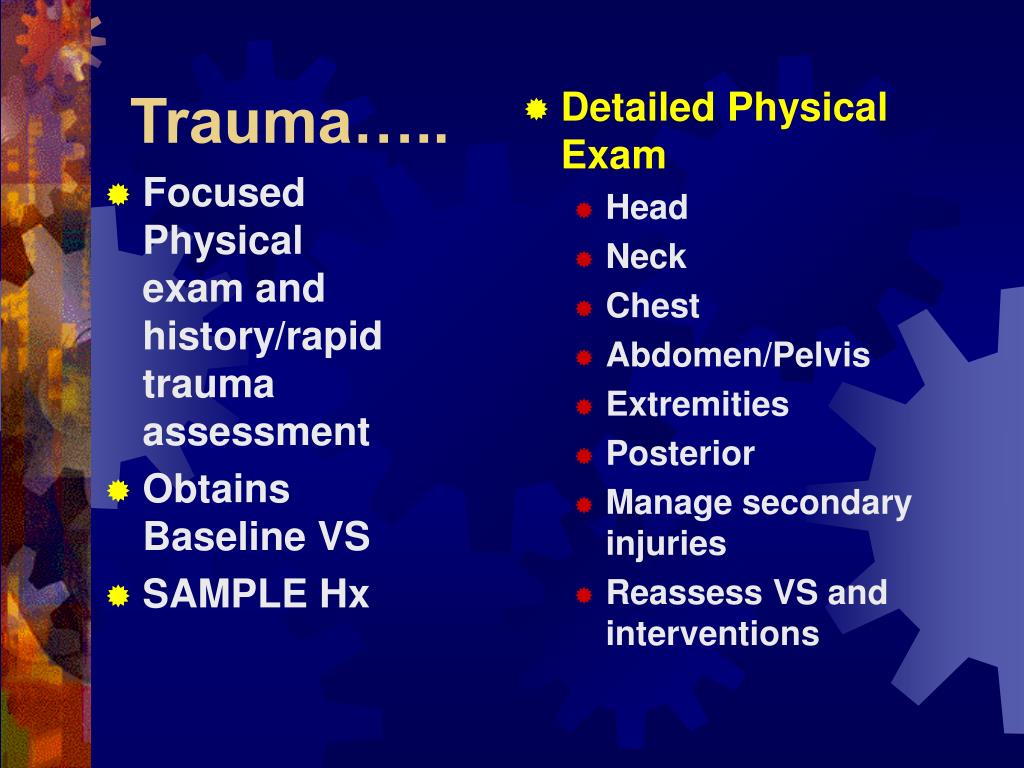 Trauma…..

Focused Physical exam and history/rapid trauma assessment

Obtains Baseline VS

SAMPLE Hx

Detailed Physical Exam

Head

Neck

Chest

Abdomen/Pelvis

Extremities

Posterior

Manage secondary injuries

Reassess VS and interventions